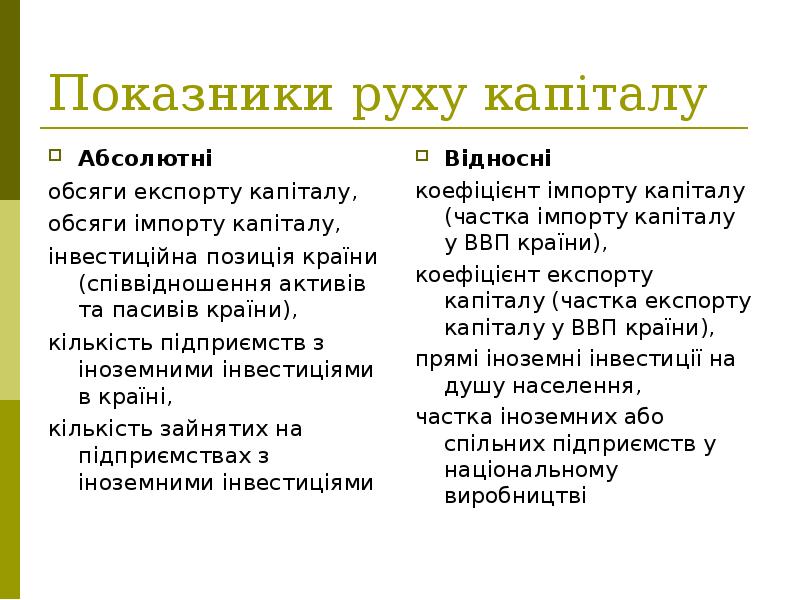 Показники руху капіталу

Абсолютні

обсяги експорту капіталу,

обсяги імпорту капіталу,

інвестиційна позиція країни (співвідношення активів та пасивів країни),

кількість підприємств з іноземними інвестиціями в країні,

кількість зайнятих на підприємствах з іноземними інвестиціями

Відносні

коефіцієнт імпорту капіталу (частка імпорту капіталу у ВВП країни),

коефіцієнт експорту капіталу (частка експорту капіталу у ВВП країни),

прямі іноземні інвестиції на душу населення,

частка іноземних або спільних підприємств у національному виробництві